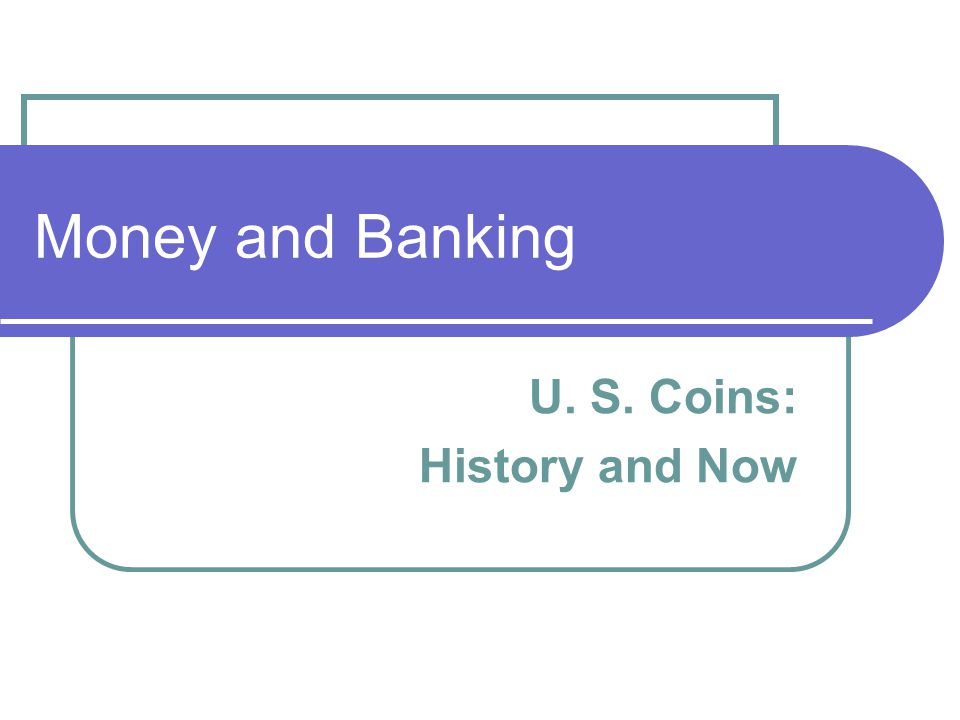 Money and Banking

U. S. Coins:
History and Now